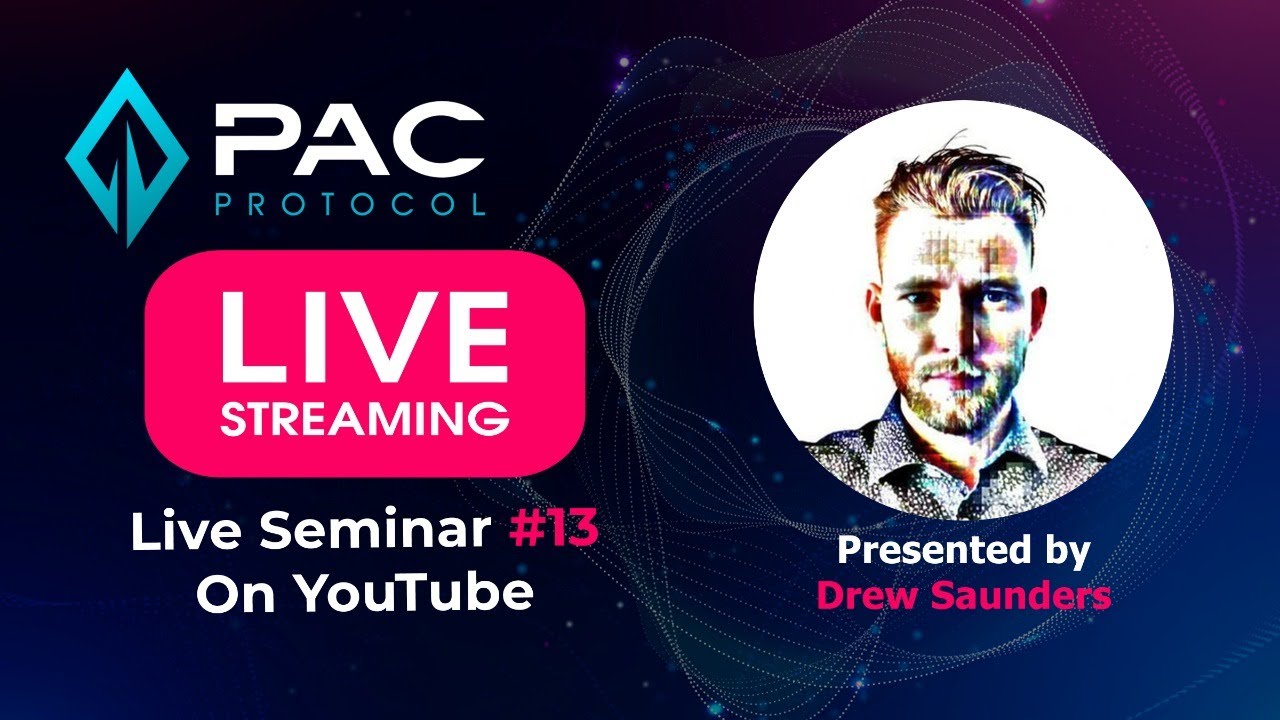 PAC
PROTOCOL

LIVE
STREAMING

Live Seminar #13
On YouTube

Presented by
Drew Saunders